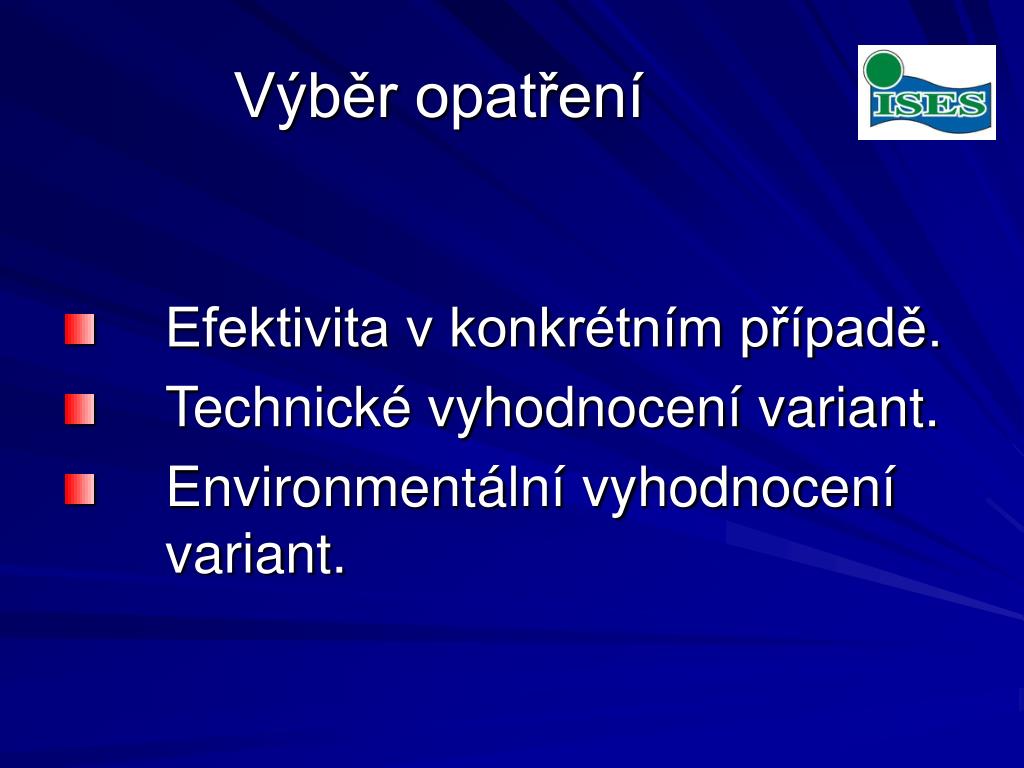 Výběr opatření

ISES

Efektivita v konkrétním případě.
Technické vyhodnocení variant.
Environmentální vyhodnocení variant.